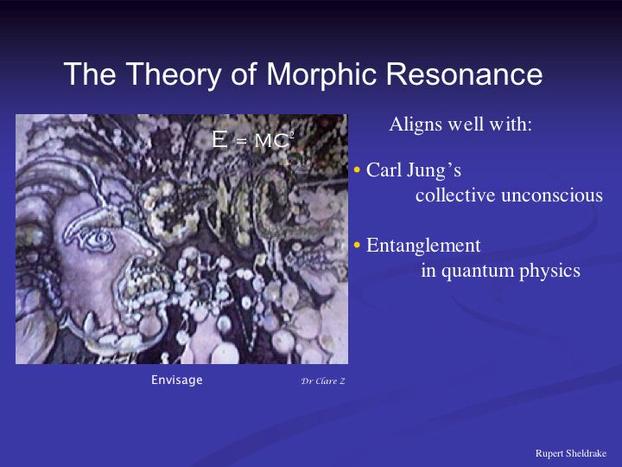 The Theory of Morphic Resonance

$E = MC^2$

Envisage

Dr Clare Z

Aligns well with:

• Carl Jung's collective unconscious

• Entanglement in quantum physics

Rupert Sheldrake